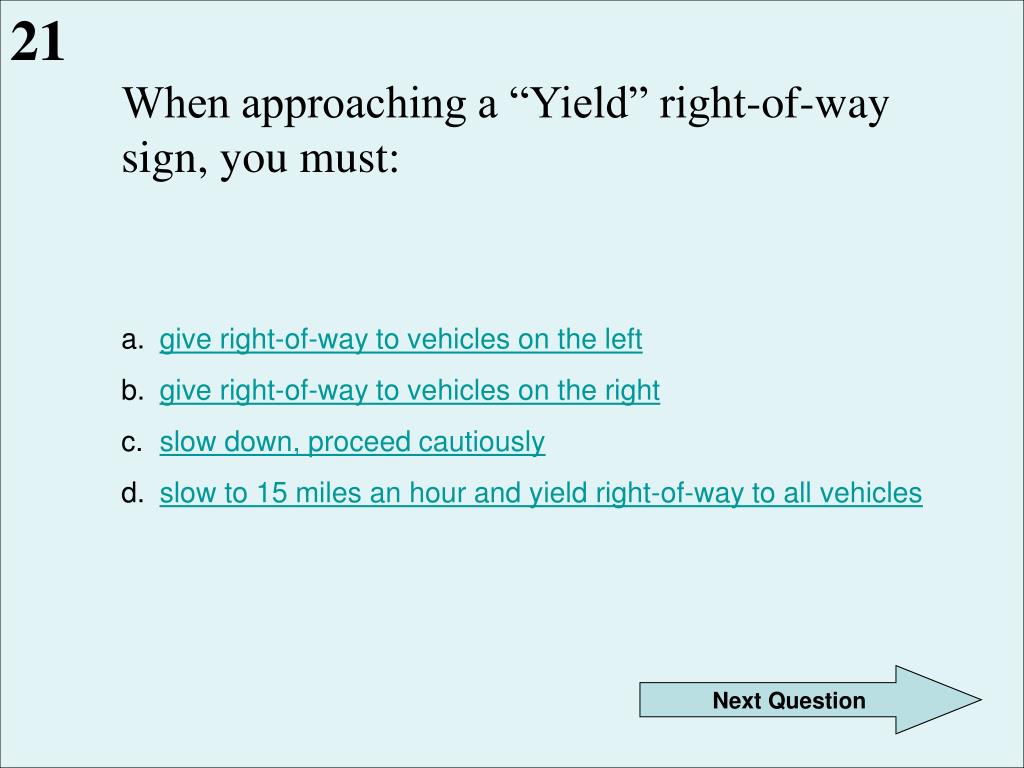 21

When approaching a “Yield” right-of-way sign, you must:

a. give right-of-way to vehicles on the left
b. give right-of-way to vehicles on the right
c. slow down, proceed cautiously
d. slow to 15 miles an hour and yield right-of-way to all vehicles

Next Question